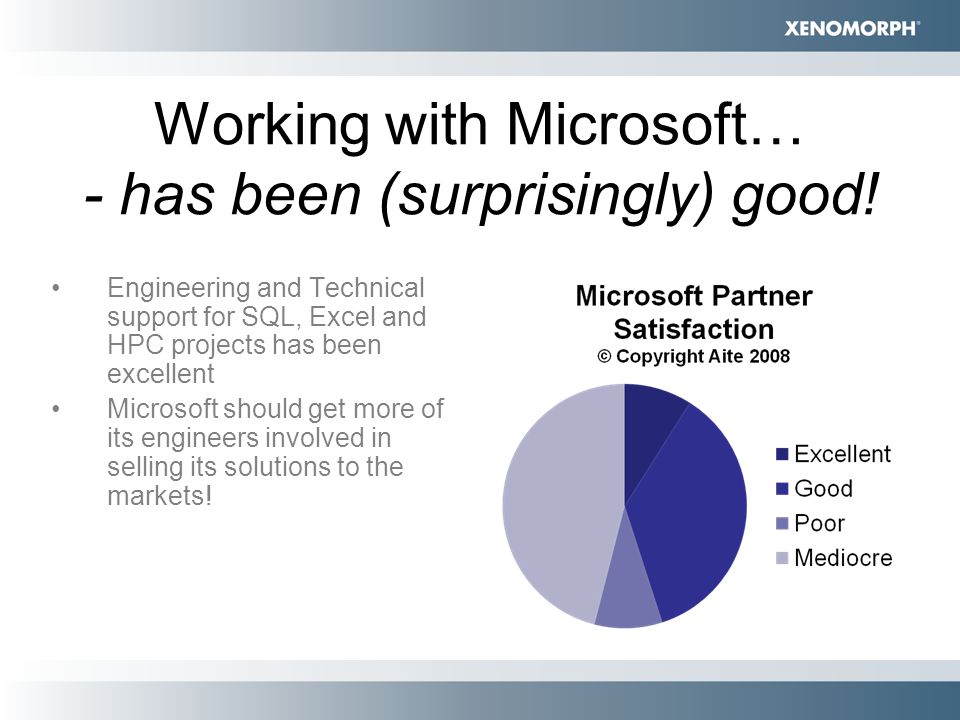 XENOMORPH®

Working with Microsoft…
- has been (surprisingly) good!

• Engineering and Technical support for SQL, Excel and HPC projects has been excellent
• Microsoft should get more of its engineers involved in selling its solutions to the markets!

Microsoft Partner Satisfaction
© Copyright Aite 2008

Excellent
Good
Poor
Mediocre